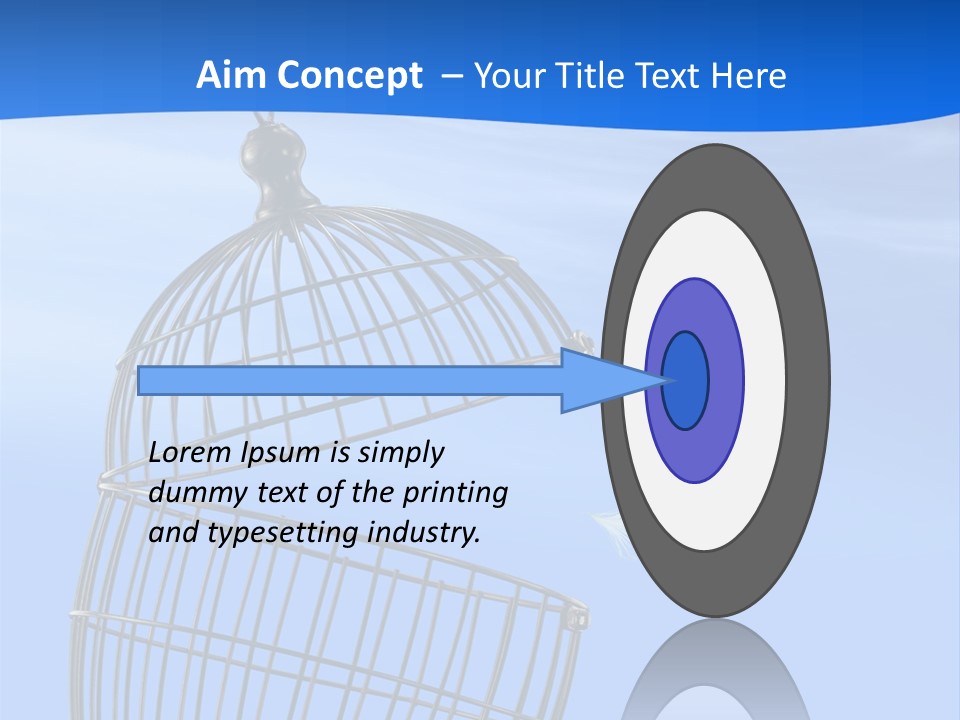 Aim Concept – Your Title Text Here

Lorem Ipsum is simply dummy text of the printing and typesetting industry.